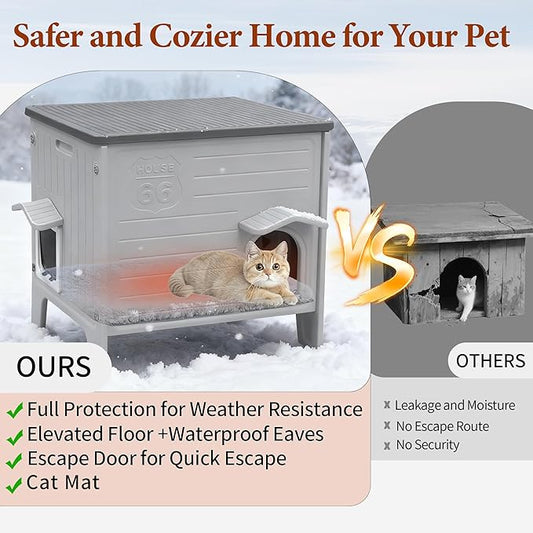 Safer and Cozier Home for Your Pet

HOUSE 66

VS

OURS

✓ Full Protection for Weather Resistance
✓ Elevated Floor +Waterproof Eaves
✓ Escape Door for Quick Escape
✓ Cat Mat

OTHERS

x Leakage and Moisture
x No Escape Route
x No Security